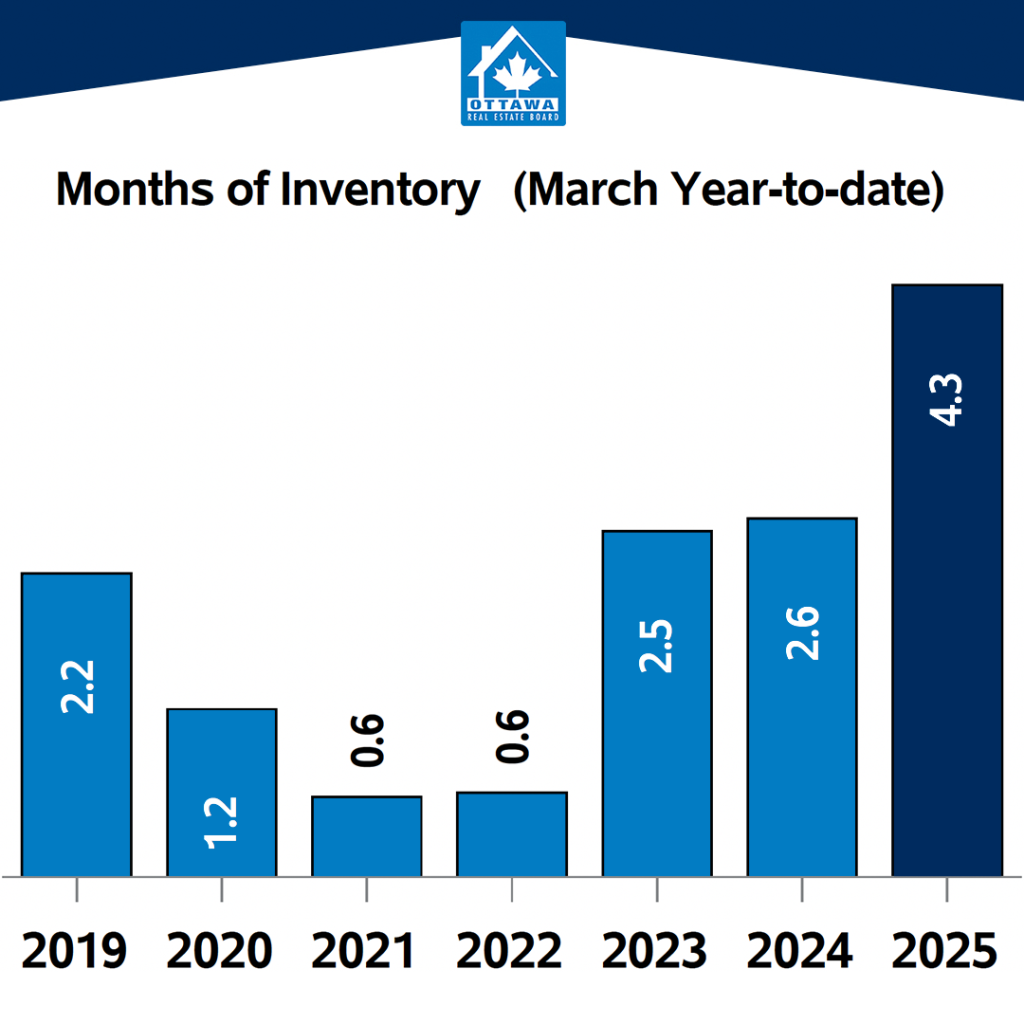 OTTAWA
REAL ESTATE BOARD

Months of Inventory (March Year-to-date)

2.2
1.2
0.6
0.6
2.5
2.6
4.3

2019
2020
2021
2022
2023
2024
2025